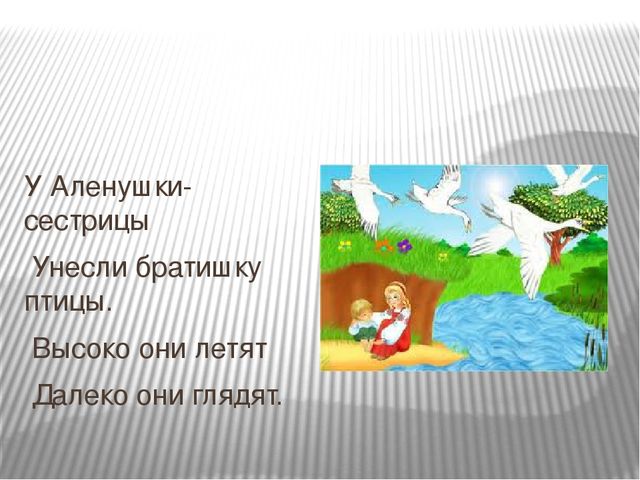 У Аленушки-сестрицы

Унесли братишку птицы.

Высоко они летят

Далеко они глядят.